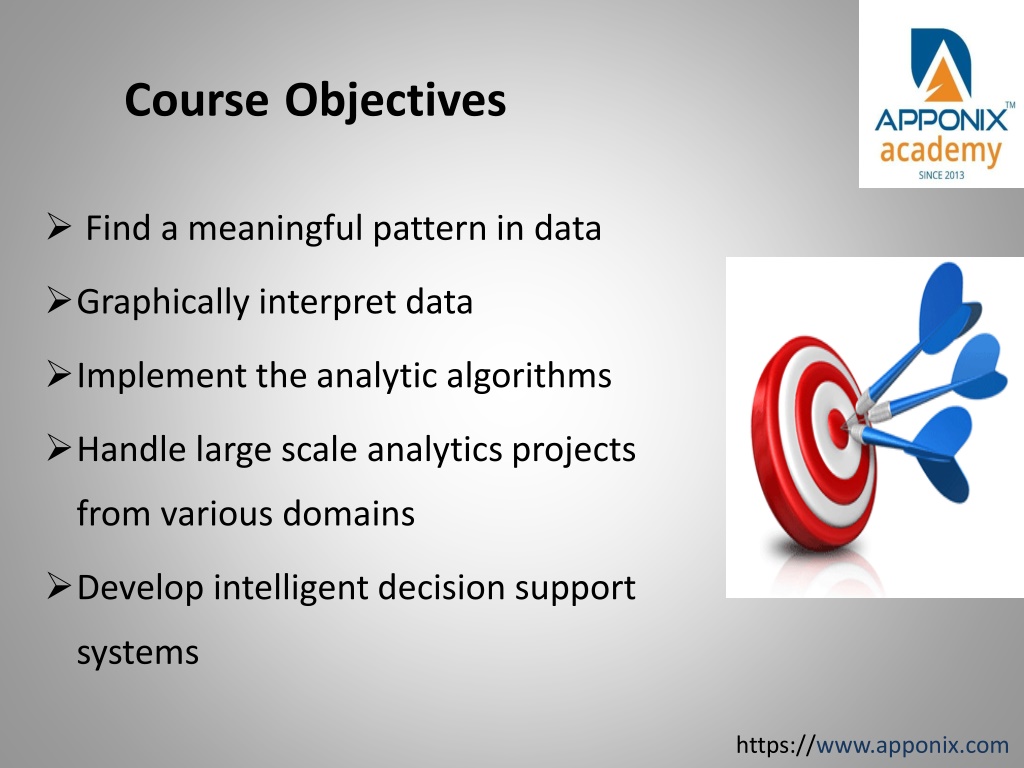 Course Objectives

APPONIX™
academy
SINCE 2013

➢ Find a meaningful pattern in data

➢ Graphically interpret data

➢ Implement the analytic algorithms

➢ Handle large scale analytics projects from various domains

➢ Develop intelligent decision support systems

https://www.apponix.com